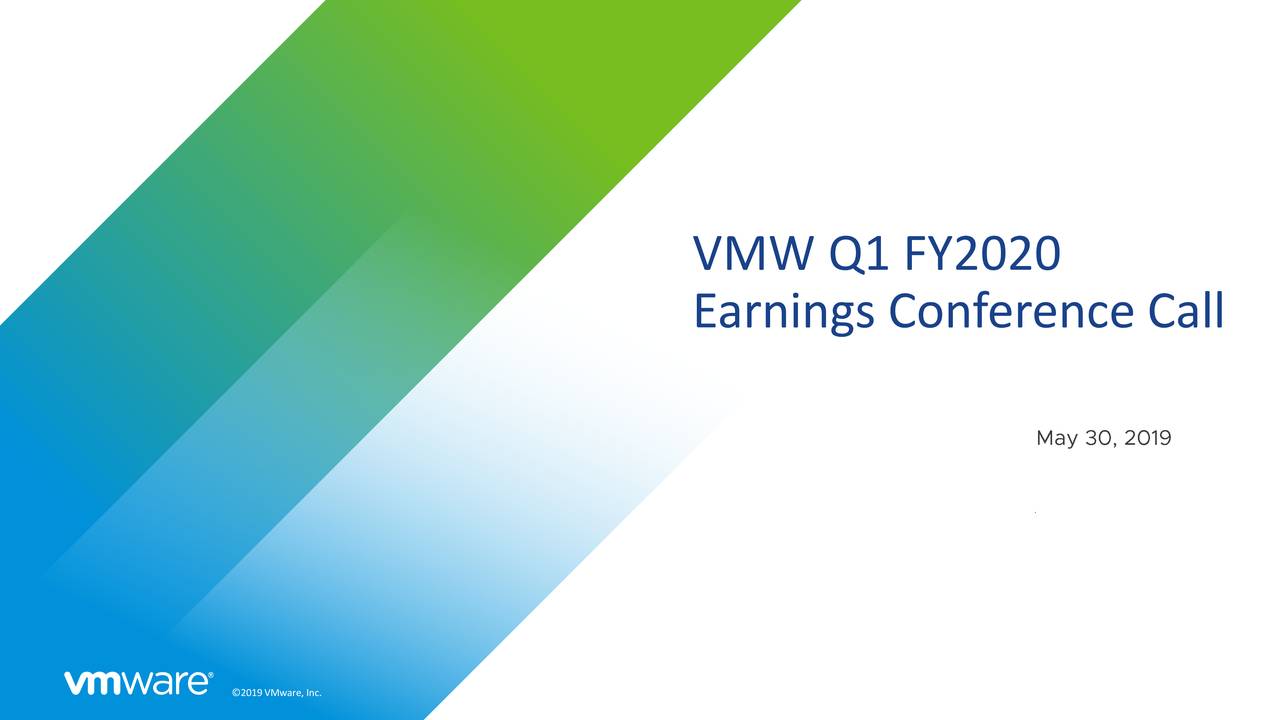 VMW Q1 FY2020
Earnings Conference Call

May 30, 2019

vmware®

©2019 VMware, Inc.